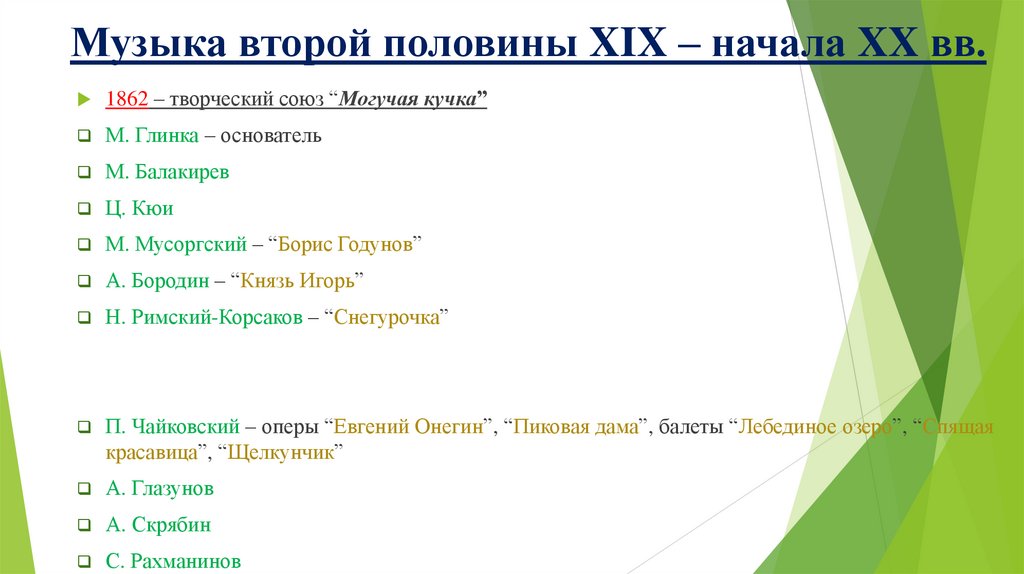 Музыка второй половины XIX – начала XX вв.

1862 – творческий союз “Могучая кучка”

М. Глинка – основатель

М. Балакирев

Ц. Кюи

М. Мусоргский – “Борис Годунов”

А. Бородин – “Князь Игорь”

Н. Римский-Корсаков – “Снегурочка”

П. Чайковский – оперы “Евгений Онегин”, “Пиковая дама”, балеты “Лебединое озеро”, “Спящая красавица”, “Щелкунчик”

А. Глазунов

А. Скрябин

С. Рахманинов